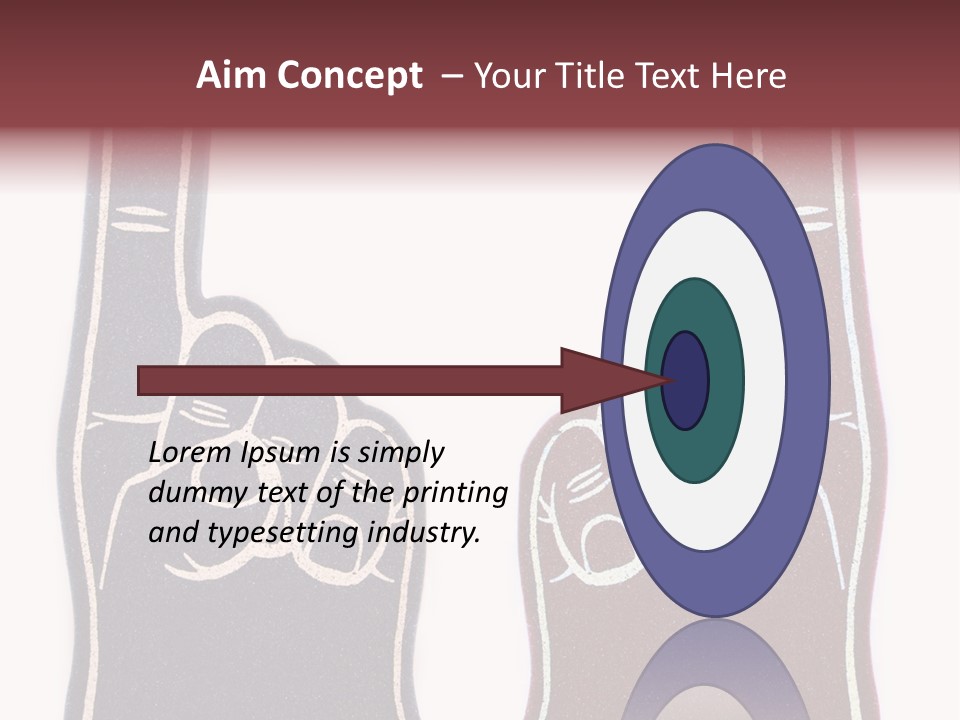 Aim Concept – Your Title Text Here

Lorem Ipsum is simply dummy text of the printing and typesetting industry.